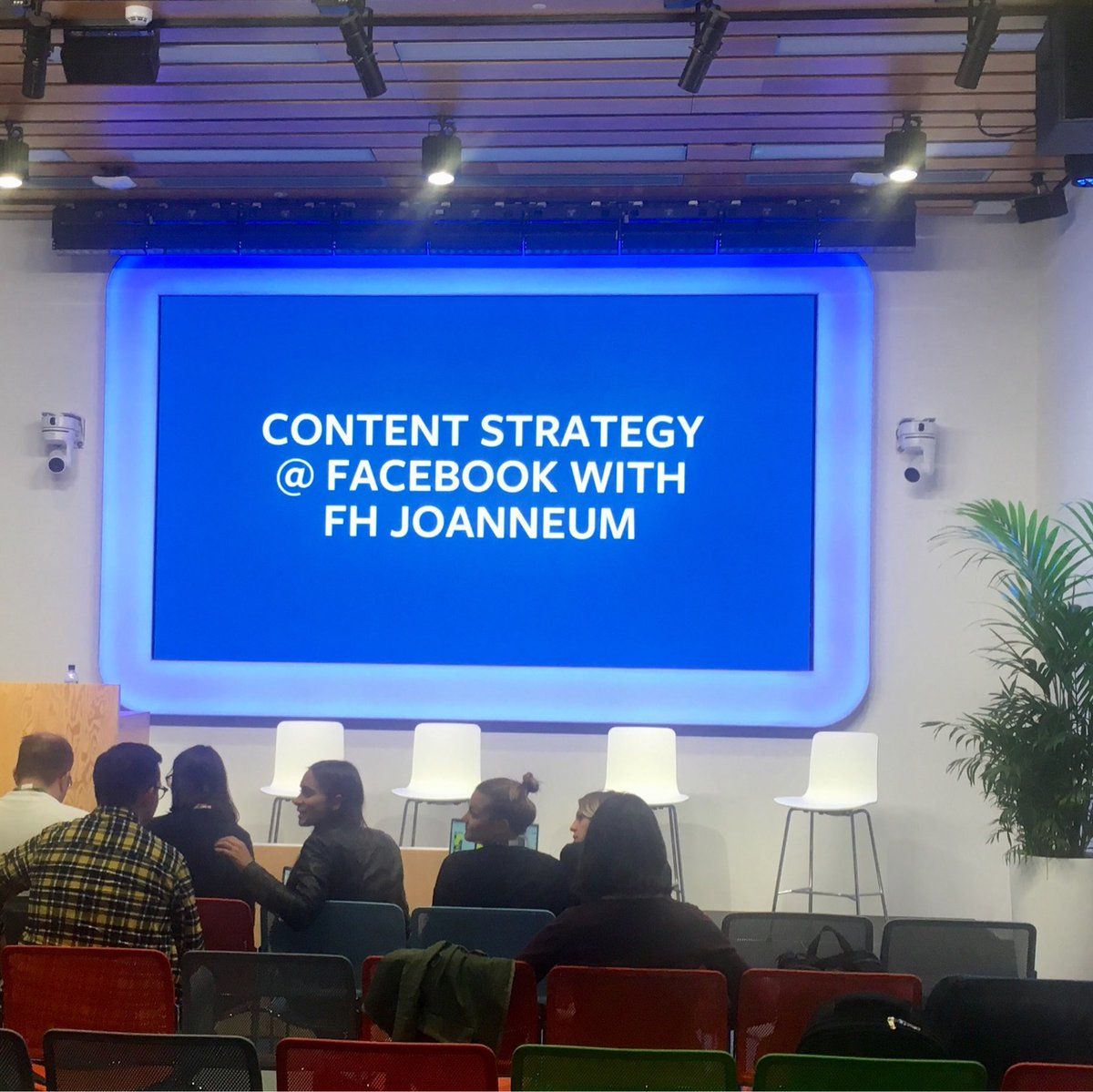 CONTENT STRATEGY
@ FACEBOOK WITH
FH JOANNEUM